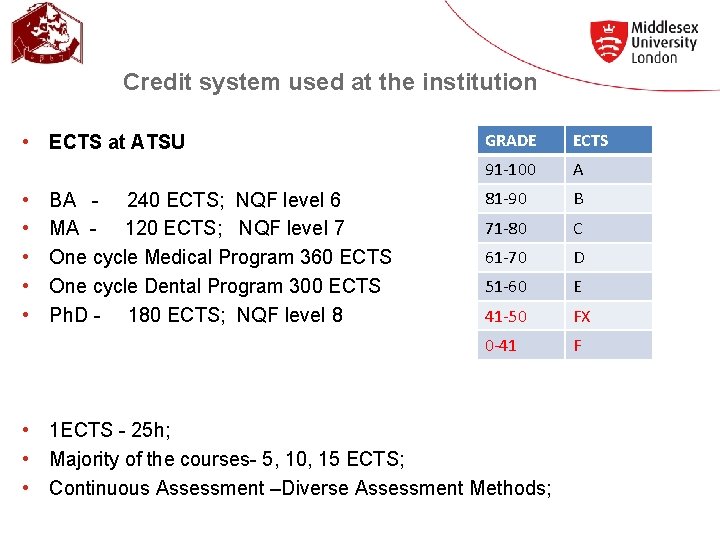 Middlesex University London

Credit system used at the institution

• ECTS at ATSU

• BA - 240 ECTS; NQF level 6
• MA - 120 ECTS; NQF level 7
• One cycle Medical Program 360 ECTS
• One cycle Dental Program 300 ECTS
• PhD - 180 ECTS; NQF level 8

| GRADE | ECTS |
|---|---|
| 91-100 | A |
| 81-90 | B |
| 71-80 | C |
| 61-70 | D |
| 51-60 | E |
| 41-50 | FX |
| 0-41 | F |

• 1ECTS - 25h;
• Majority of the courses- 5, 10, 15 ECTS;
• Continuous Assessment –Diverse Assessment Methods;